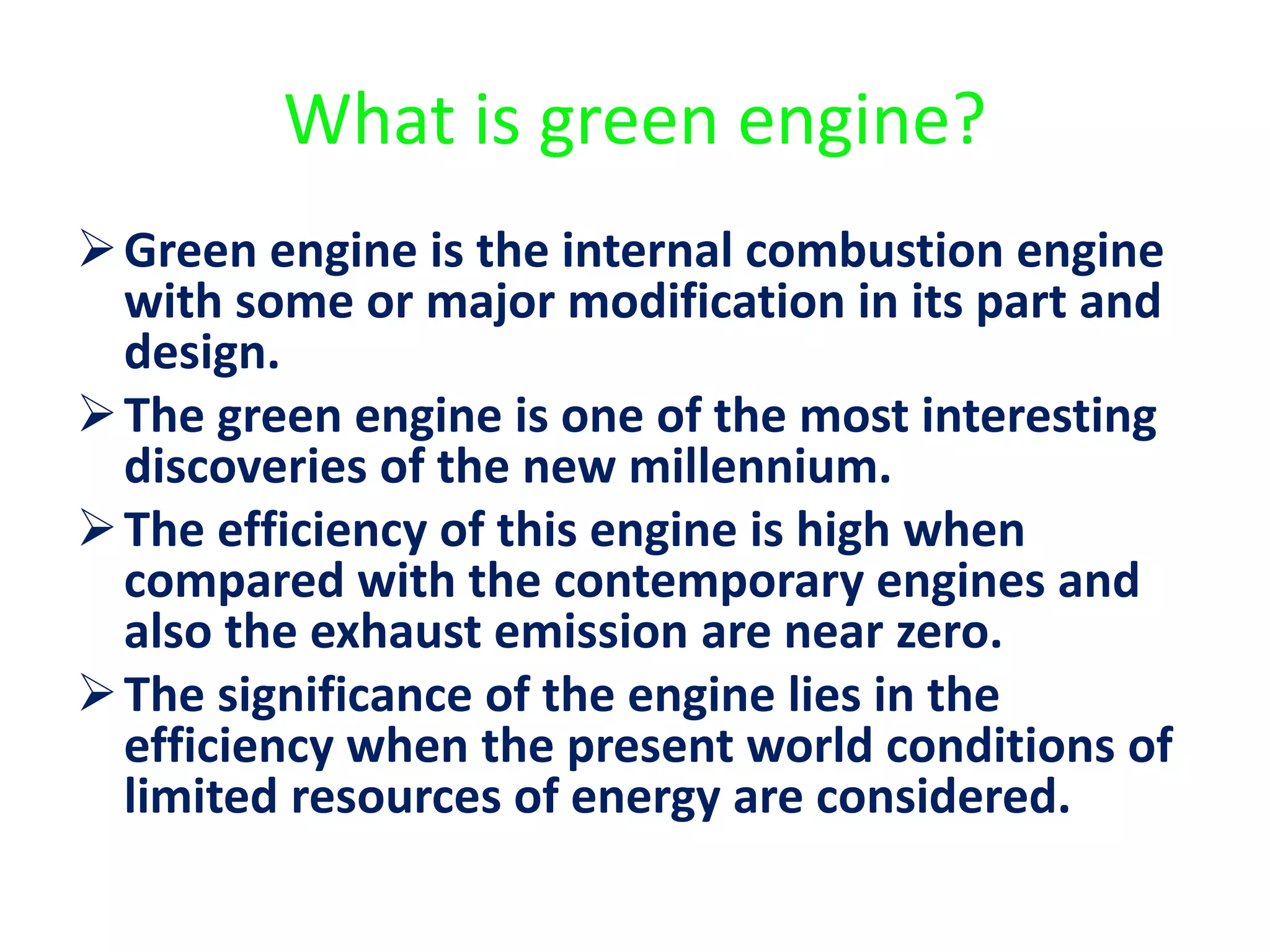 What is green engine?

➢ Green engine is the internal combustion engine with some or major modification in its part and design.

➢ The green engine is one of the most interesting discoveries of the new millennium.

➢ The efficiency of this engine is high when compared with the contemporary engines and also the exhaust emission are near zero.

➢ The significance of the engine lies in the efficiency when the present world conditions of limited resources of energy are considered.